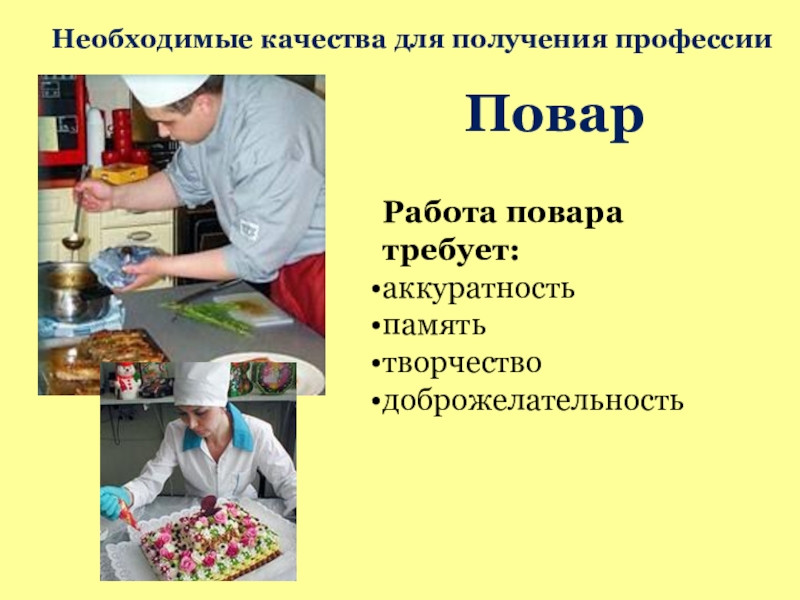 Необходимые качества для получения профессии

Повар

Работа повара требует:
•аккуратность
•память
•творчество
•доброжелательность